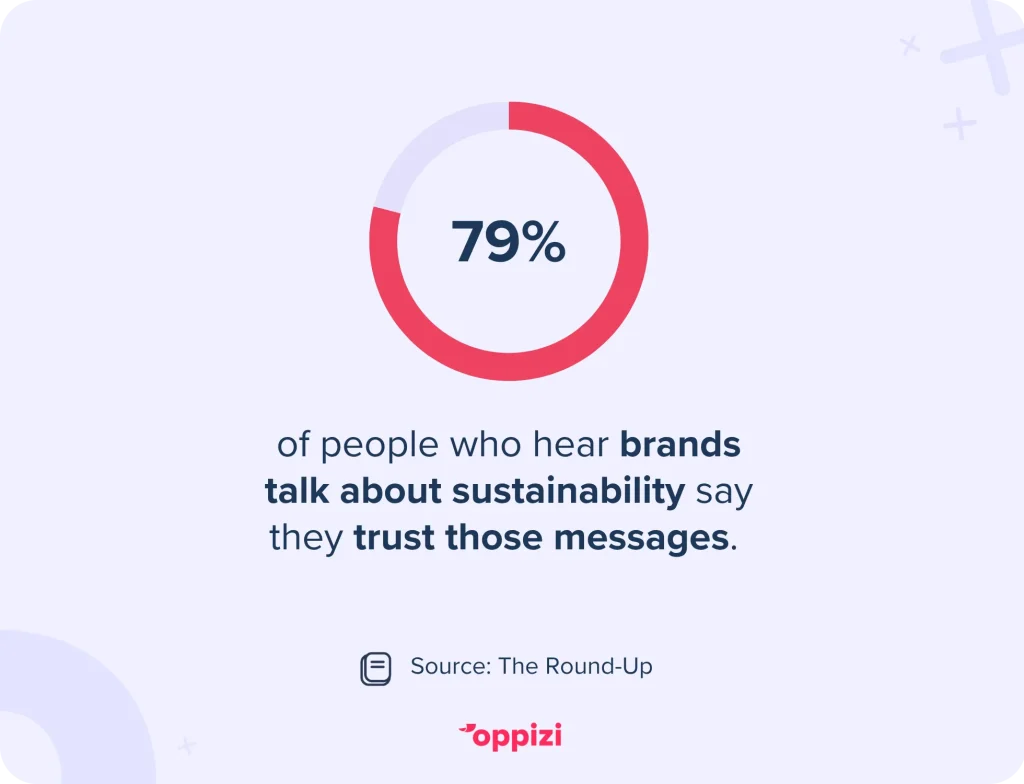 79%

of people who hear brands talk about sustainability say they trust those messages.

Source: The Round-Up

oppizi